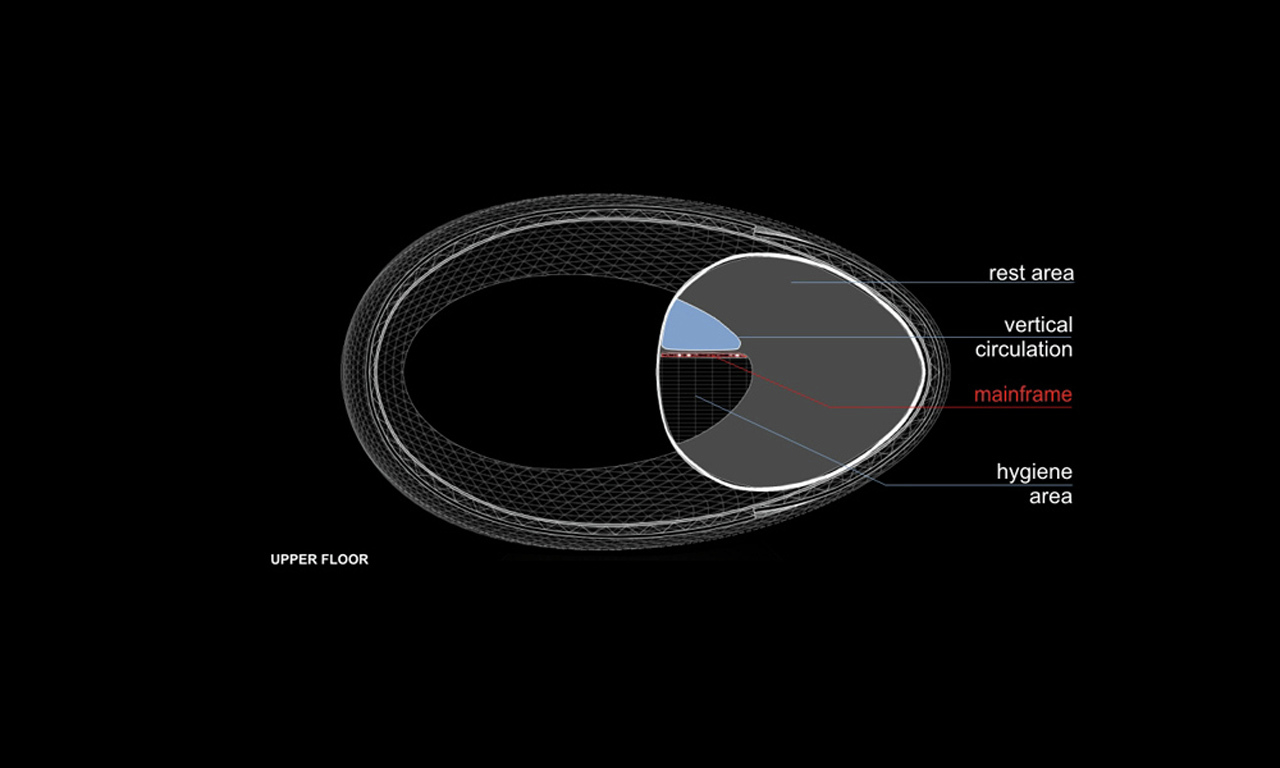 rest area

vertical circulation

mainframe

hygiene area

UPPER FLOOR